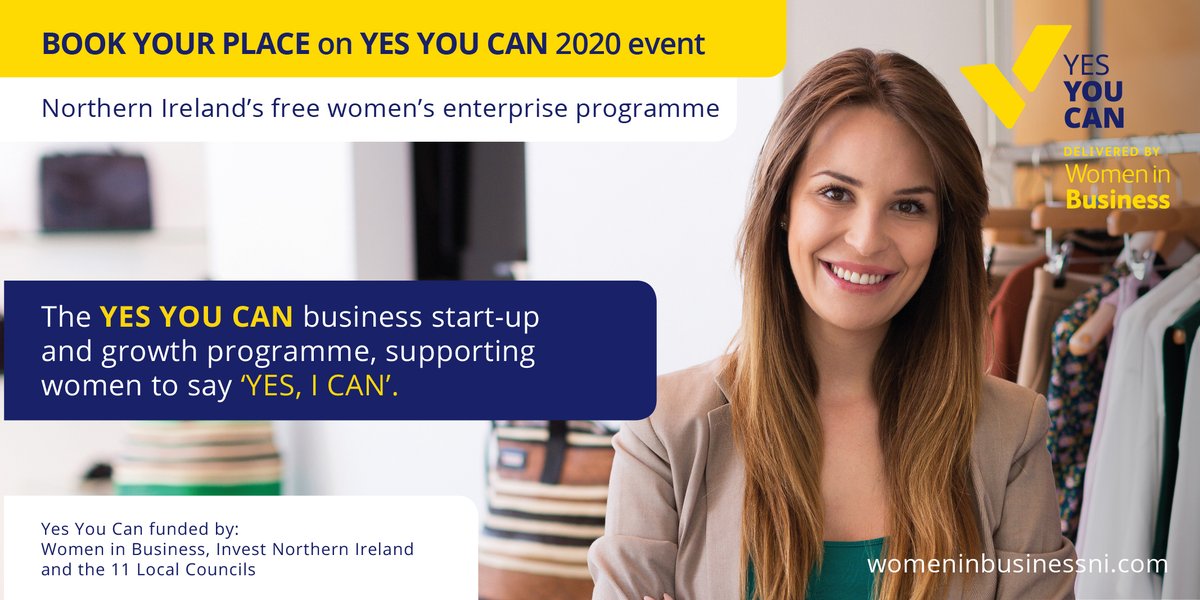 BOOK YOUR PLACE on YES YOU CAN 2020 event

Northern Ireland's free women's enterprise programme

YES YOU CAN
DELIVERED BY
Women in Business

The YES YOU CAN business start-up and growth programme, supporting women to say 'YES, I CAN'.

Yes You Can funded by:
Women in Business, Invest Northern Ireland and the 11 Local Councils

womeninbusinessni.com